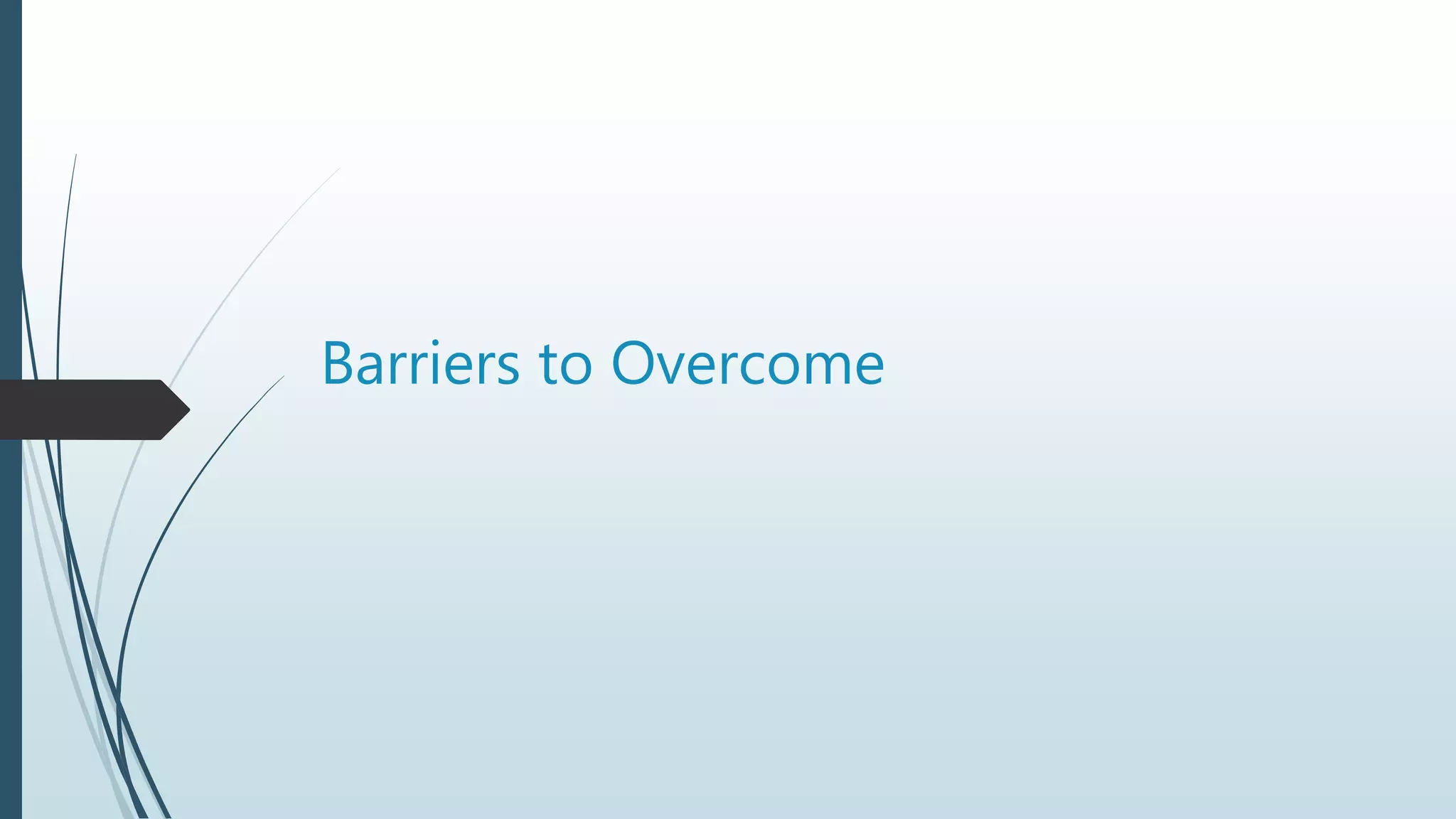 Barriers to Overcome